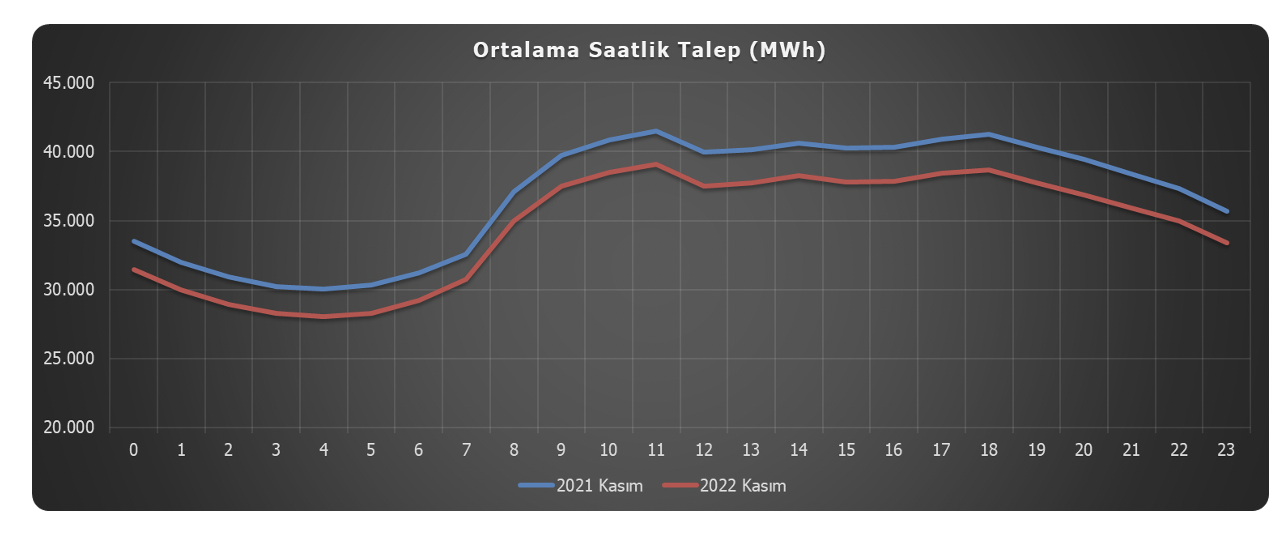 Ortalama Saatlik Talep (MWh)

45.000
40.000
35.000
30.000
25.000
20.000

0 1 2 3 4 5 6 7 8 9 10 11 12 13 14 15 16 17 18 19 20 21 22 23

2021 Kasım
2022 Kasım